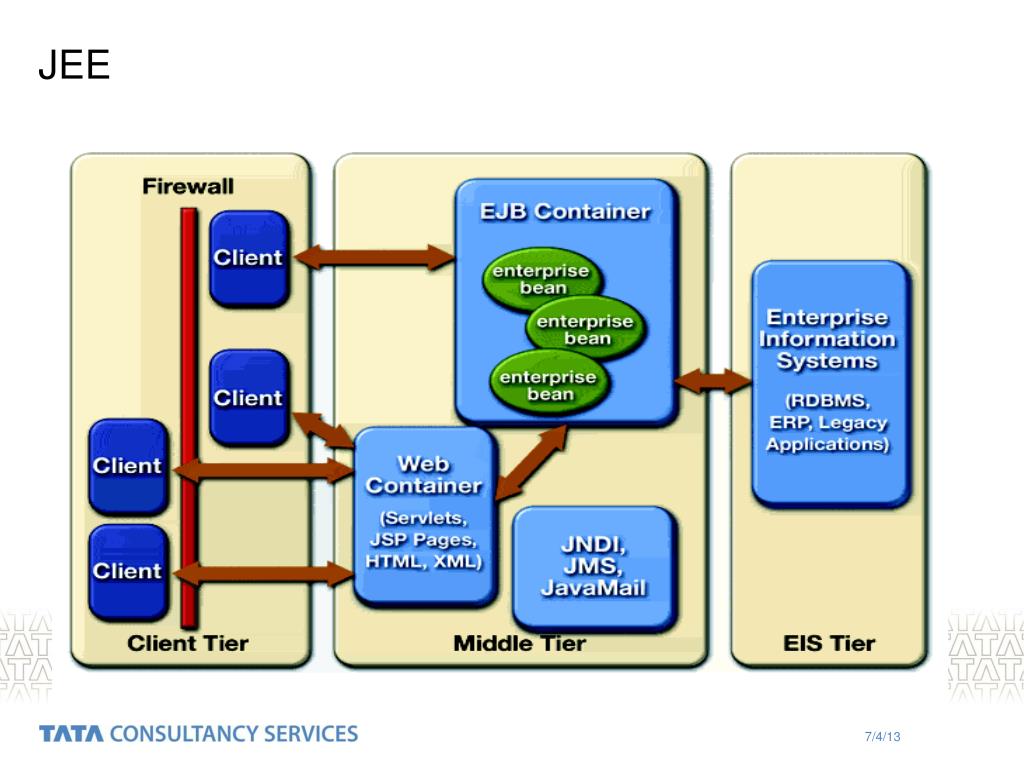 JEE

Firewall

Client

Client

Client

Client

Client Tier

EJB Container

enterprise bean

enterprise bean

enterprise bean

Web Container

(Servlets, JSP Pages, HTML, XML)

JNDI, JMS, JavaMail

Middle Tier

Enterprise Information Systems

(RDBMS, ERP, Legacy Applications)

EIS Tier

TATA CONSULTANCY SERVICES

7/4/13